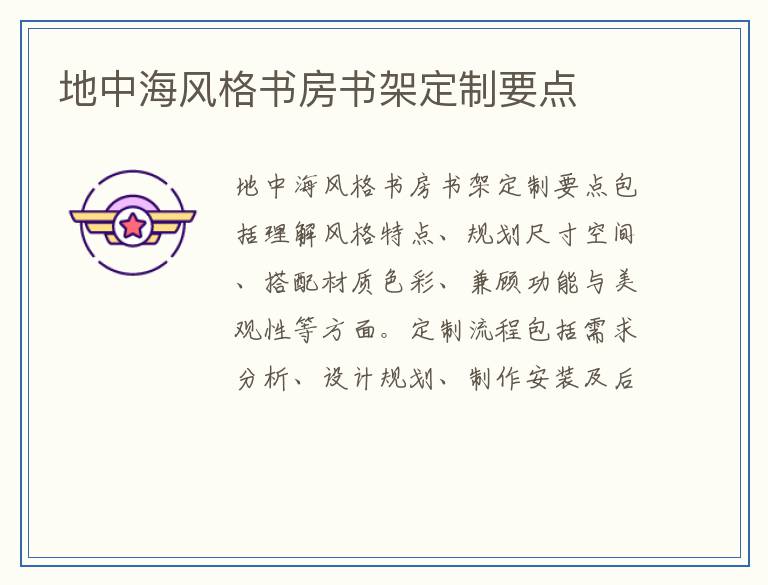 地中海风格书房书架定制要点

地中海风格书房书架定制要点包括理解风格特点、规划尺寸空间、搭配材质色彩、兼顾功能与美观性等方面。定制流程包括需求分析、设计规划、制作安装及后